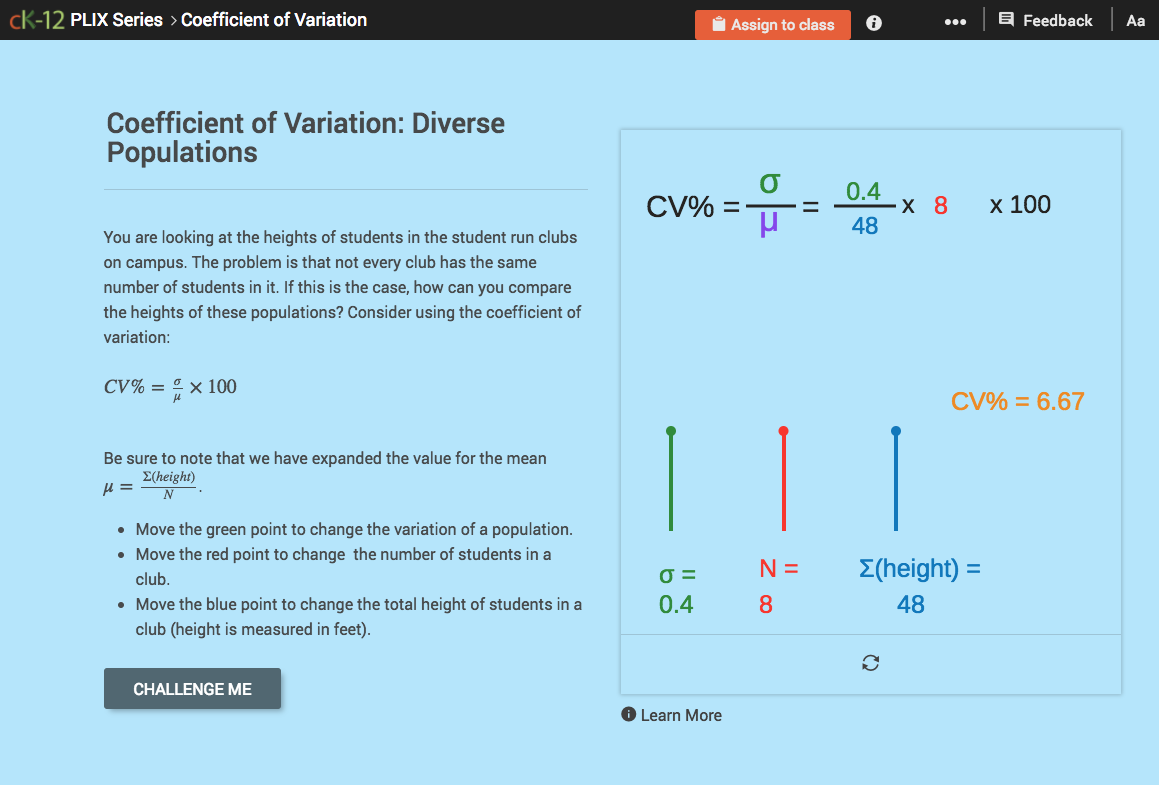 cK-12 PLIX Series > Coefficient of Variation

Assign to class

Feedback

Aa

Coefficient of Variation: Diverse Populations

You are looking at the heights of students in the student run clubs on campus. The problem is that not every club has the same number of students in it. If this is the case, how can you compare the heights of these populations? Consider using the coefficient of variation:

$CV\% = \frac{\sigma}{\mu} \times 100$

Be sure to note that we have expanded the value for the mean $\mu = \frac{\Sigma(height)}{N}$.

- Move the green point to change the variation of a population.
- Move the red point to change the number of students in a club.
- Move the blue point to change the total height of students in a club (height is measured in feet).

CHALLENGE ME

$CV\% = \frac{\sigma}{\mu} = \frac{0.4}{48}$ x 8 x 100

CV% = 6.67

σ = 0.4

N = 8

Σ(height) = 48

Learn More